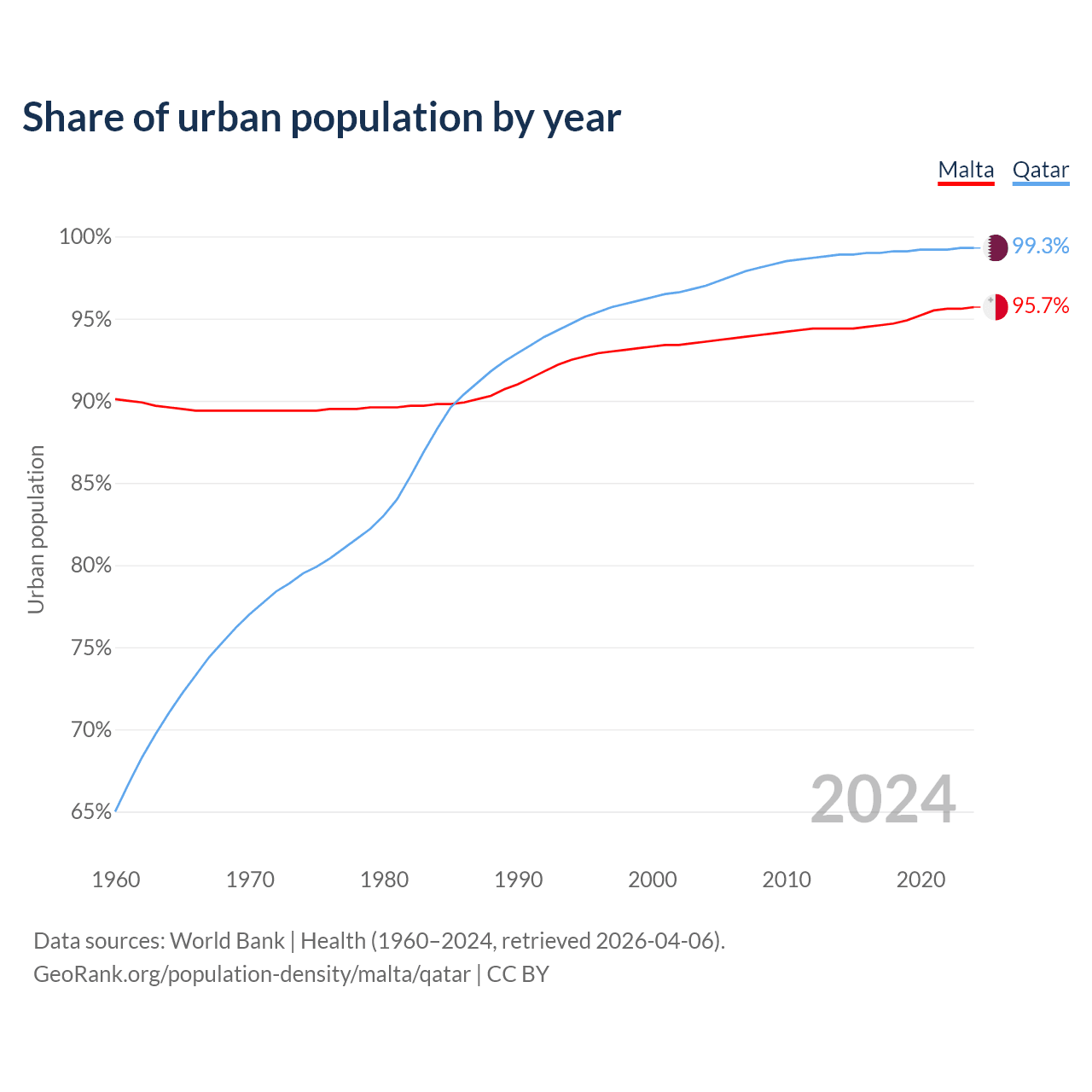 Share of urban population by year

Malta Qatar

100%
95%
90%
85%
80%
75%
70%
65%

Urban population

99.3%
95.7%

2024

1960 1970 1980 1990 2000 2010 2020

Data sources: World Bank | Health (1960–2024, retrieved 2026-04-06).
GeoRank.org/population-density/malta/qatar | CC BY